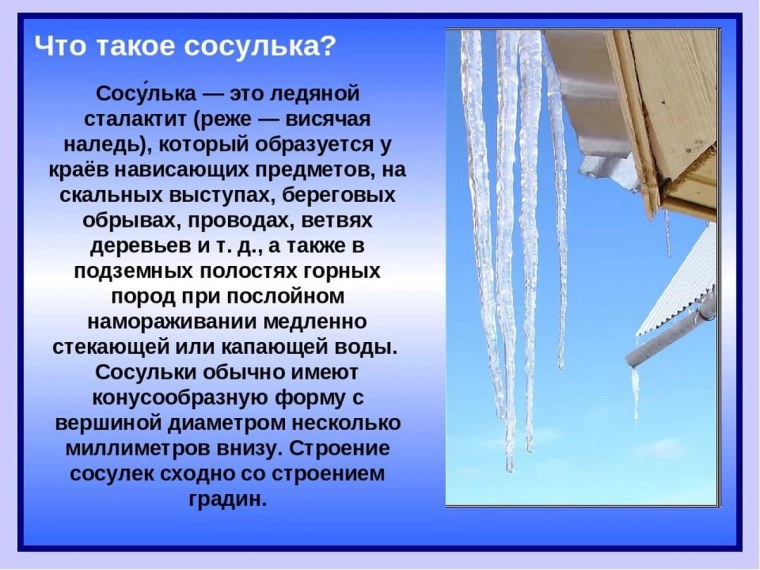 Что такое сосулька?

Сосу́лька — это ледяной сталактит (реже — висячая наледь), который образуется у краёв нависающих предметов, на скальных выступах, береговых обрывах, проводах, ветвях деревьев и т. д., а также в подземных полостях горных пород при послойном намораживании медленно стекающей или капающей воды. Сосульки обычно имеют конусообразную форму с вершиной диаметром несколько миллиметров внизу. Строение сосулек сходно со строением градин.